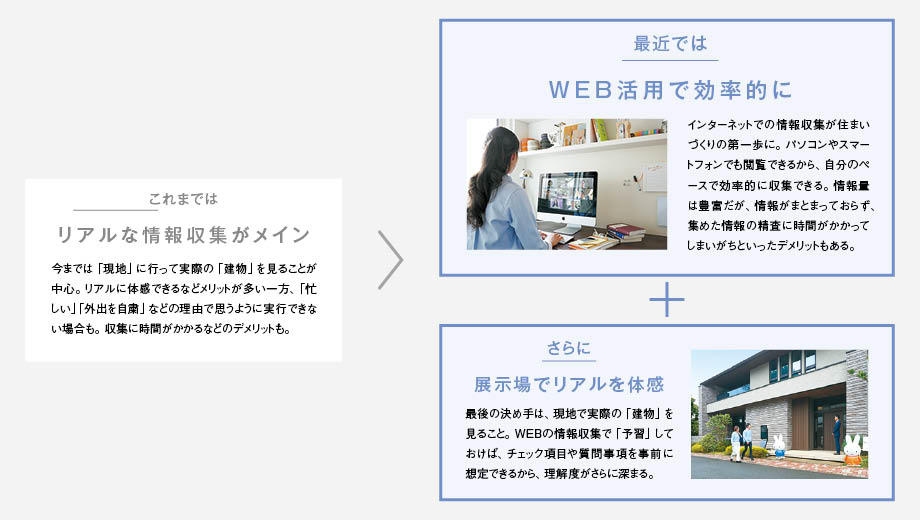 これまでは

リアルな情報収集がメイン

今までは「現地」に行って実際の「建物」を見ることが中心。リアルに体感できるなどメリットが多い一方、「忙しい」「外出を自粛」などの理由で思うように実行できない場合も。収集に時間がかかるなどのデメリットも。

最近では

WEB活用で効率的に

インターネットでの情報収集が住まいづくりの第一歩に。パソコンやスマートフォンでも閲覧できるから、自分のペースで効率的に収集できる。情報量は豊富だが、情報がまとまっておらず、集めた情報の精査に時間がかかってしまいがちといったデメリットもある。

さらに

展示場でリアルを体感

最後の決め手は、現地で実際の「建物」を見ること。WEBの情報収集で「予習」しておけば、チェック項目や質問事項を事前に想定できるから、理解度がさらに深まる。